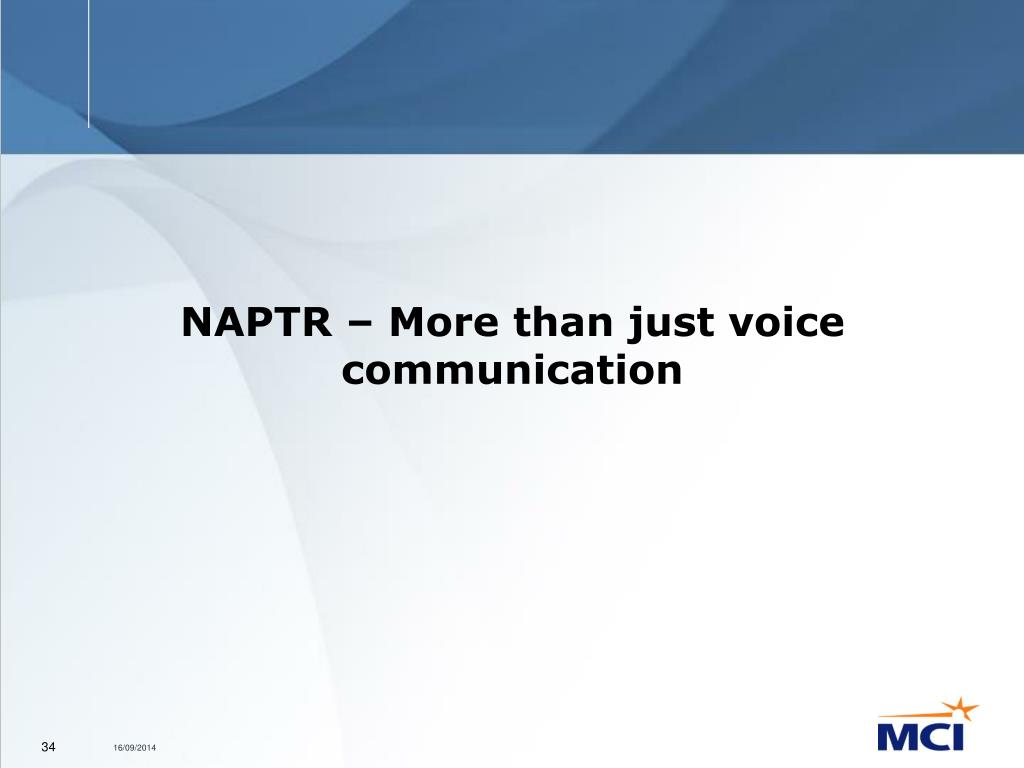 NAPTR – More than just voice communication

34 16/09/2014

MCI